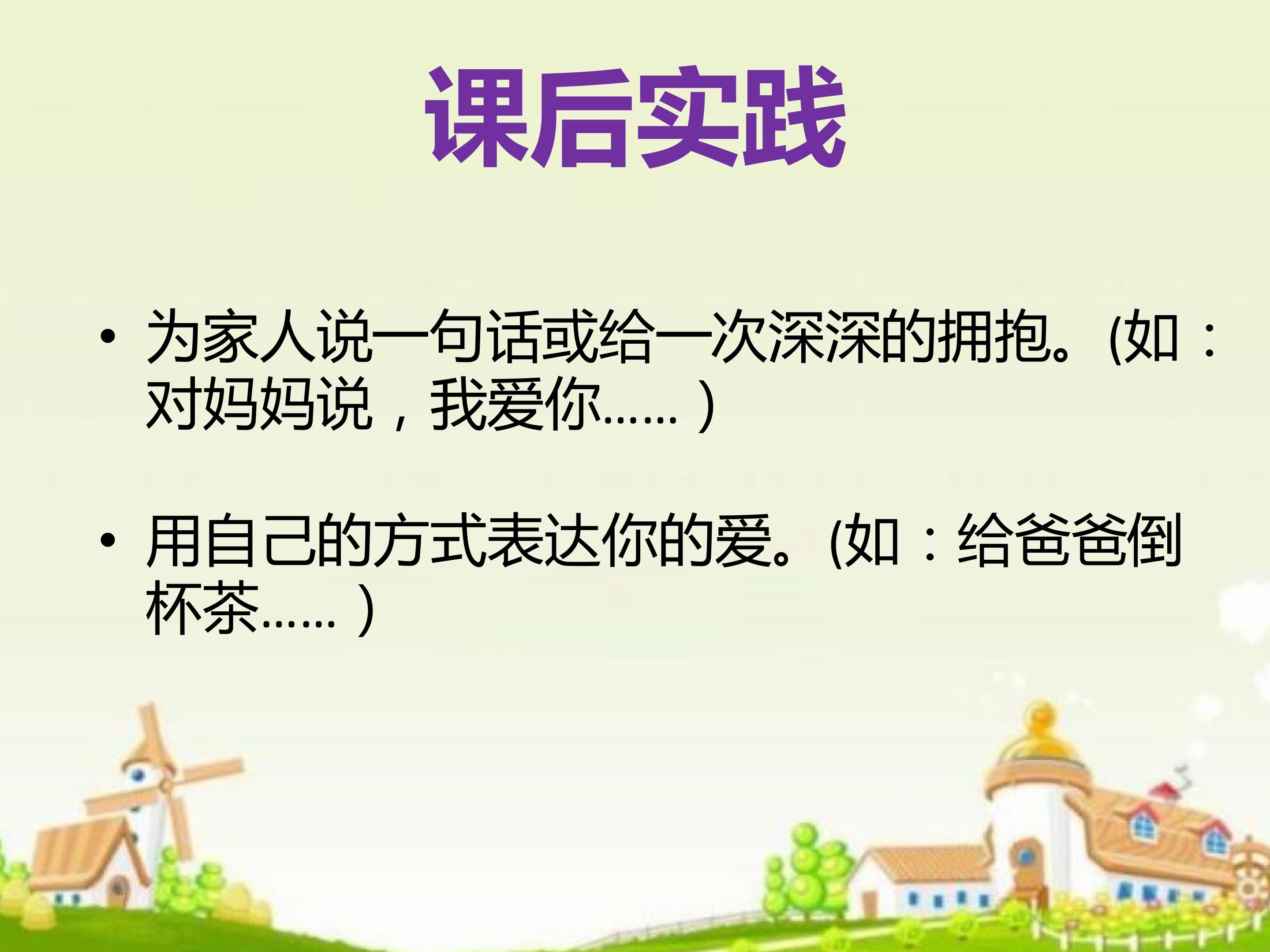 课后实践

• 为家人说一句话或给一次深深的拥抱。(如：对妈妈说，我爱你……)

• 用自己的方式表达你的爱。(如：给爸爸倒杯茶……)